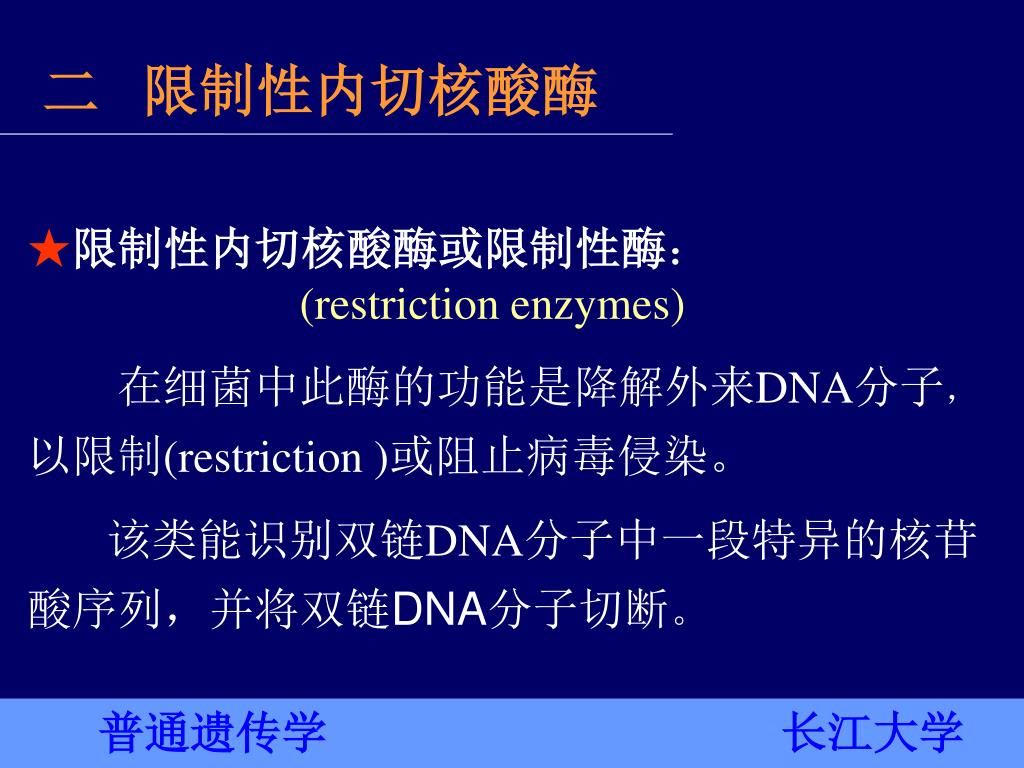 二 限制性内切核酸酶

★限制性内切核酸酶或限制性酶：
(restriction enzymes)

在细菌中此酶的功能是降解外来DNA分子，以限制(restriction )或阻止病毒侵染。

该类能识别双链DNA分子中一段特异的核苷酸序列，并将双链DNA分子切断。

普通遗传学

长江大学